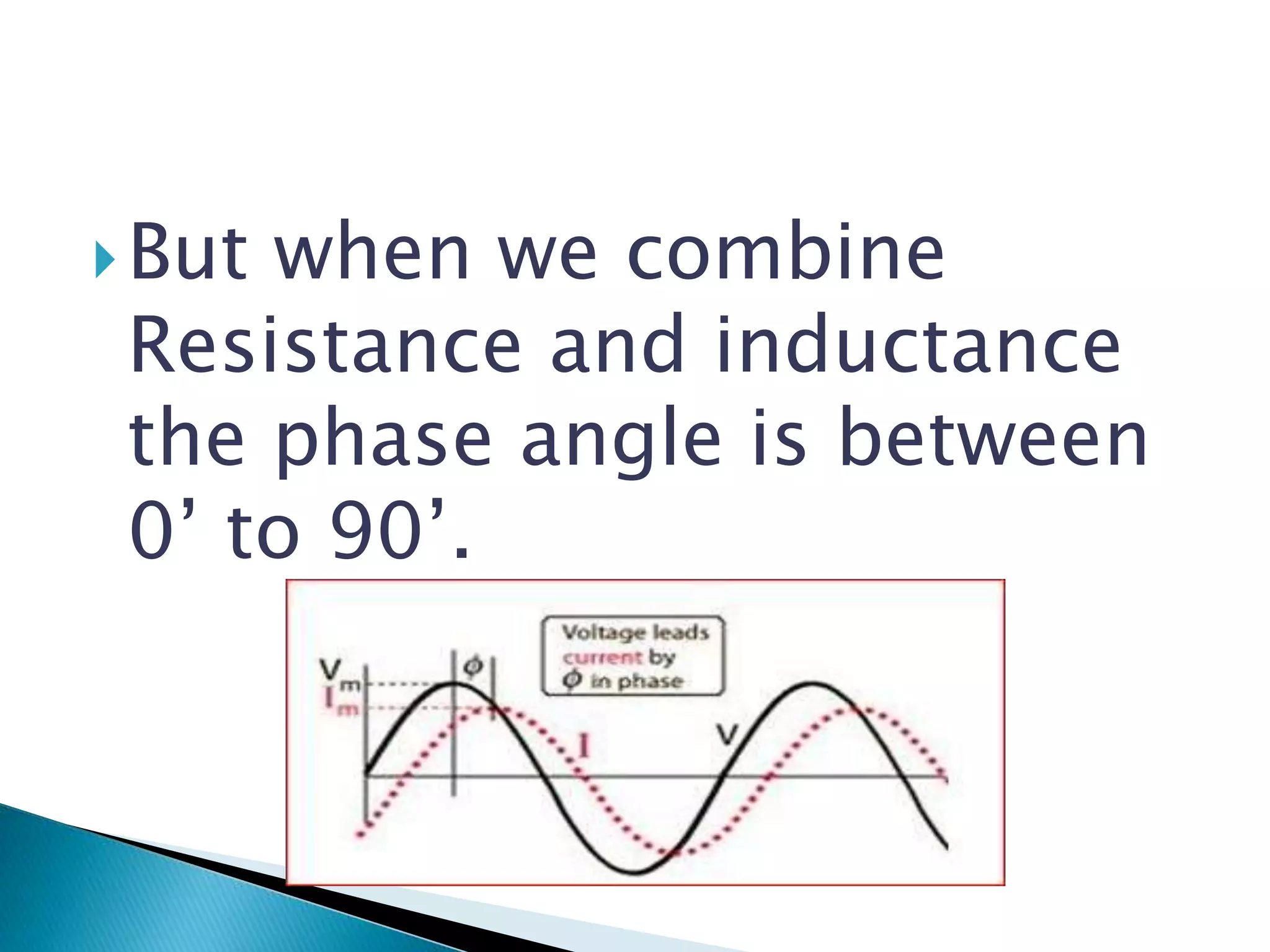 But when we combine Resistance and inductance the phase angle is between 0’ to 90’.

$V_m$
$I_m$
$\phi$
Voltage leads current by $\phi$ in phase
I
V